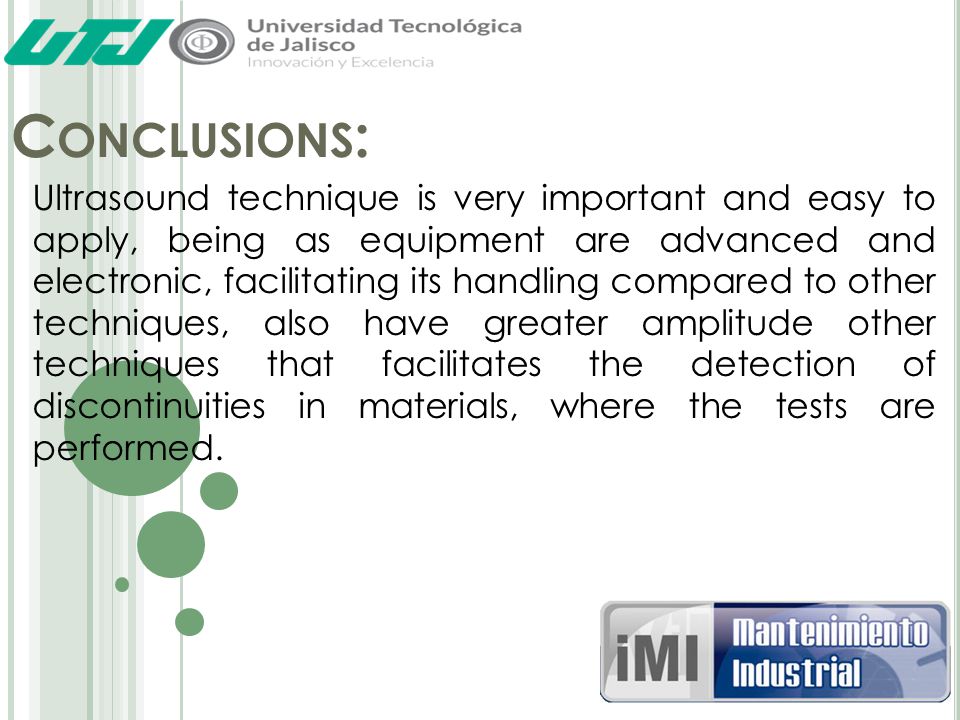 UTJ

Universidad Tecnológica de Jalisco
Innovación y Excelencia

CONCLUSIONS:

Ultrasound technique is very important and easy to apply, being as equipment are advanced and electronic, facilitating its handling compared to other techniques, also have greater amplitude other techniques that facilitates the detection of discontinuities in materials, where the tests are performed.

iMI Mantenimiento Industrial